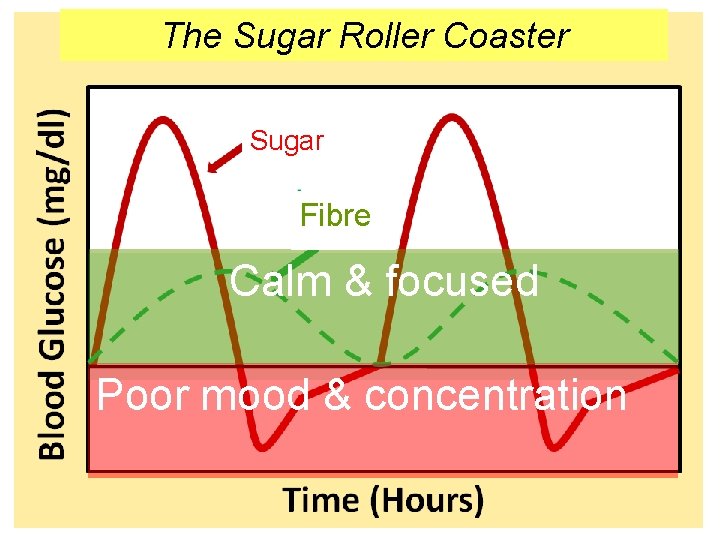 The Sugar Roller Coaster

Blood Glucose (mg/dl)

Sugar

Fibre

Calm & focused

Poor mood & concentration

Time (Hours)